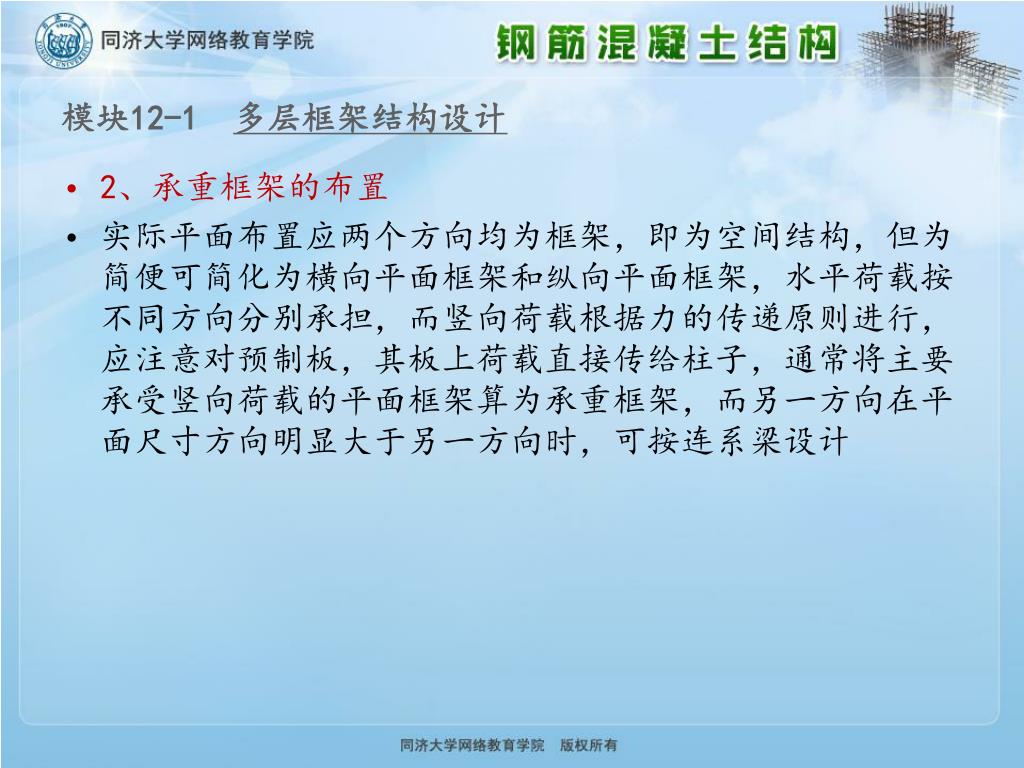 同济大学网络教育学院

钢筋混凝土结构

模块12-1　多层框架结构设计

• 2、承重框架的布置

• 实际平面布置应两个方向均为框架，即为空间结构，但为简便可简化为横向平面框架和纵向平面框架，水平荷载按不同方向分别承担，而竖向荷载根据力的传递原则进行，应注意对预制板，其板上荷载直接传给柱子，通常将主要承受竖向荷载的平面框架算为承重框架，而另一方向在平面尺寸方向明显大于另一方向时，可按连系梁设计

同济大学网络教育学院　版权所有